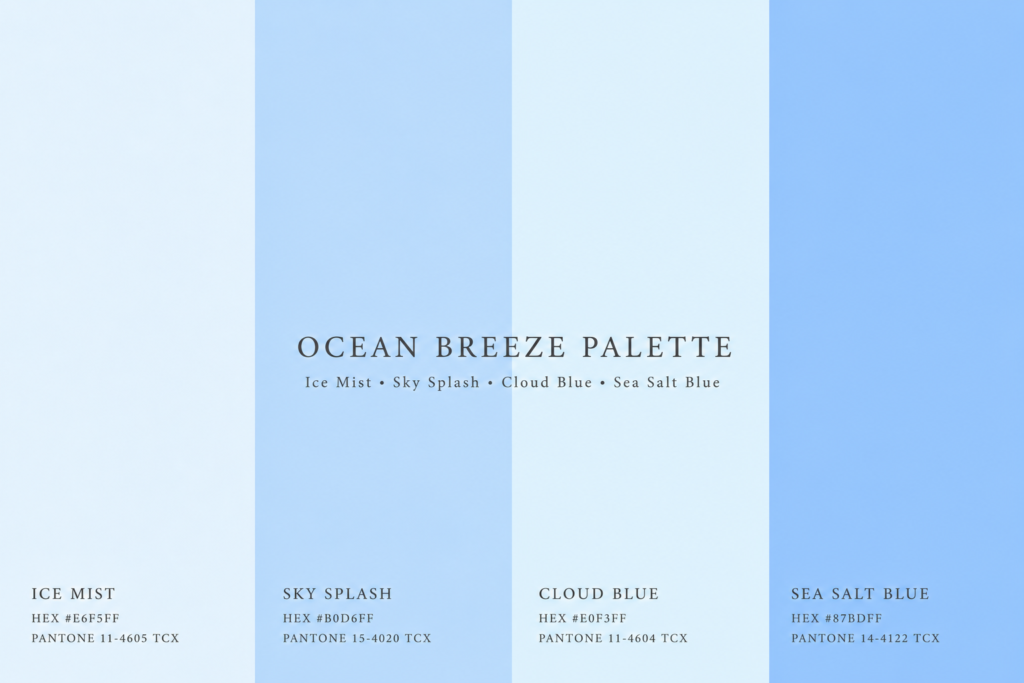 OCEAN BREEZE PALETTE

Ice Mist • Sky Splash • Cloud Blue • Sea Salt Blue

ICE MIST
HEX #E6F5FF
PANTONE 11-4605 TCX

SKY SPLASH
HEX #B0D6FF
PANTONE 15-4020 TCX

CLOUD BLUE
HEX #E0F3FF
PANTONE 11-4604 TCX

SEA SALT BLUE
HEX #87BDFF
PANTONE 14-4122 TCX